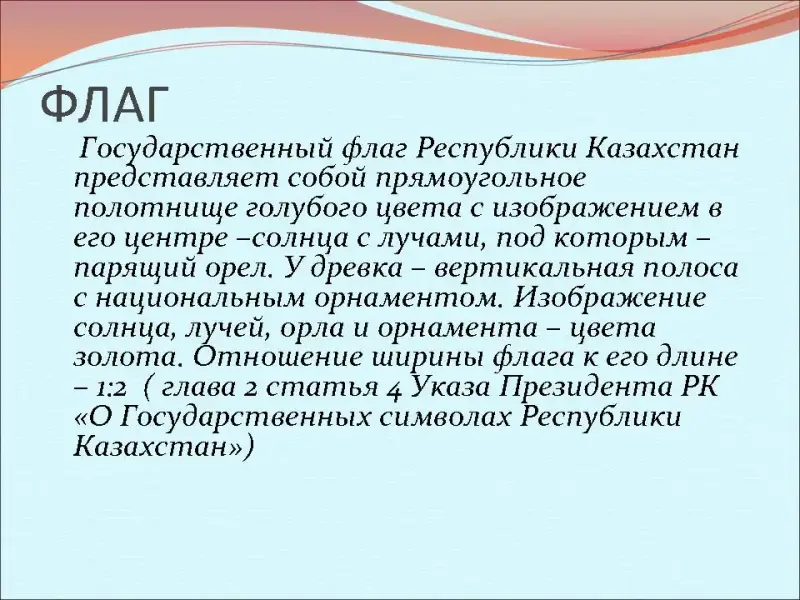 ФЛАГ

Государственный флаг Республики Казахстан представляет собой прямоугольное полотнище голубого цвета с изображением в его центре –солнца с лучами, под которым – парящий орел. У древка – вертикальная полоса с национальным орнаментом. Изображение солнца, лучей, орла и орнамента – цвета золота. Отношение ширины флага к его длине – 1:2 ( глава 2 статья 4 Указа Президента РК «О Государственных символах Республики Казахстан»)